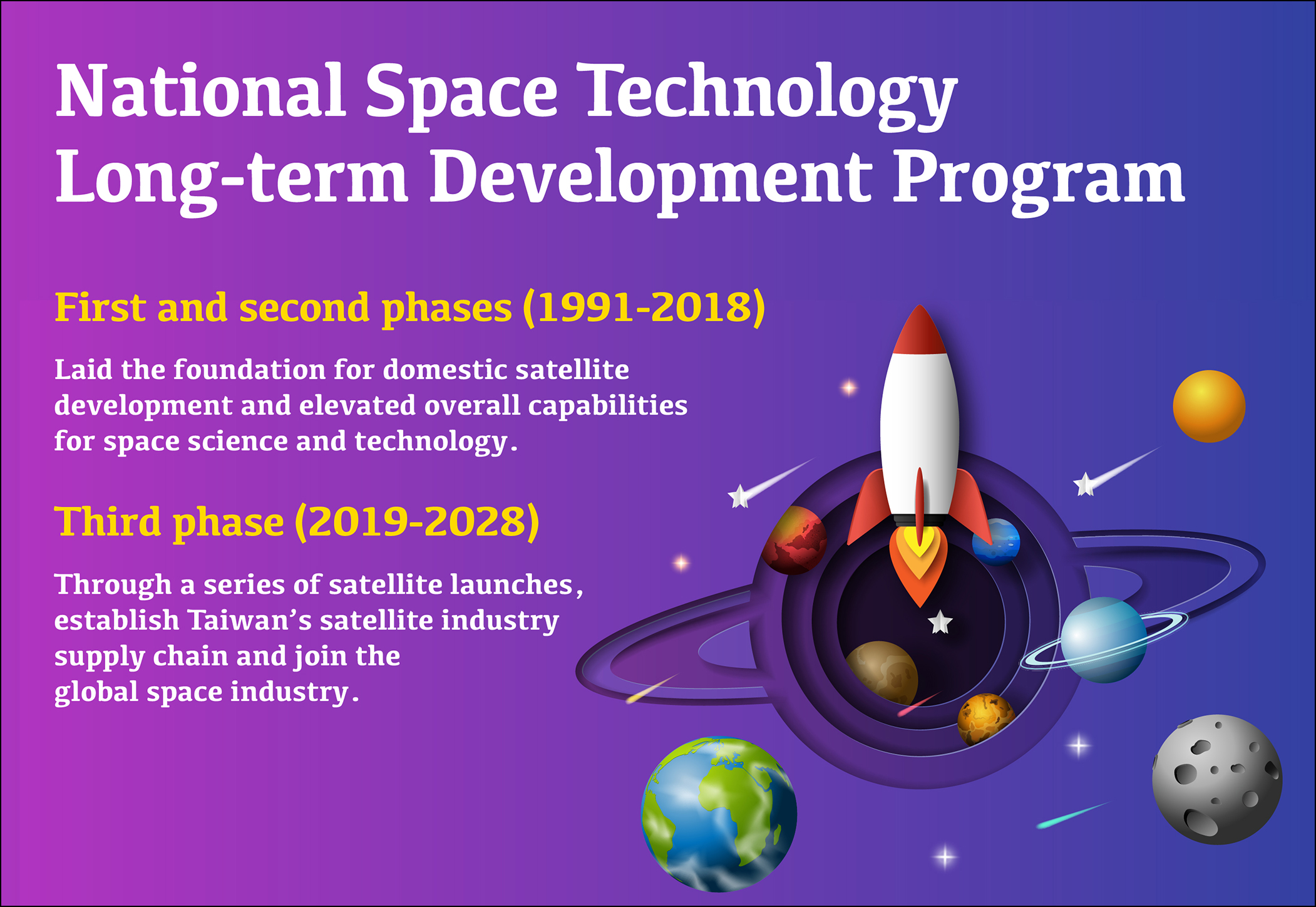 National Space Technology Long-term Development Program

First and second phases (1991-2018)

Laid the foundation for domestic satellite development and elevated overall capabilities for space science and technology.

Third phase (2019-2028)

Through a series of satellite launches, establish Taiwan's satellite industry supply chain and join the global space industry.